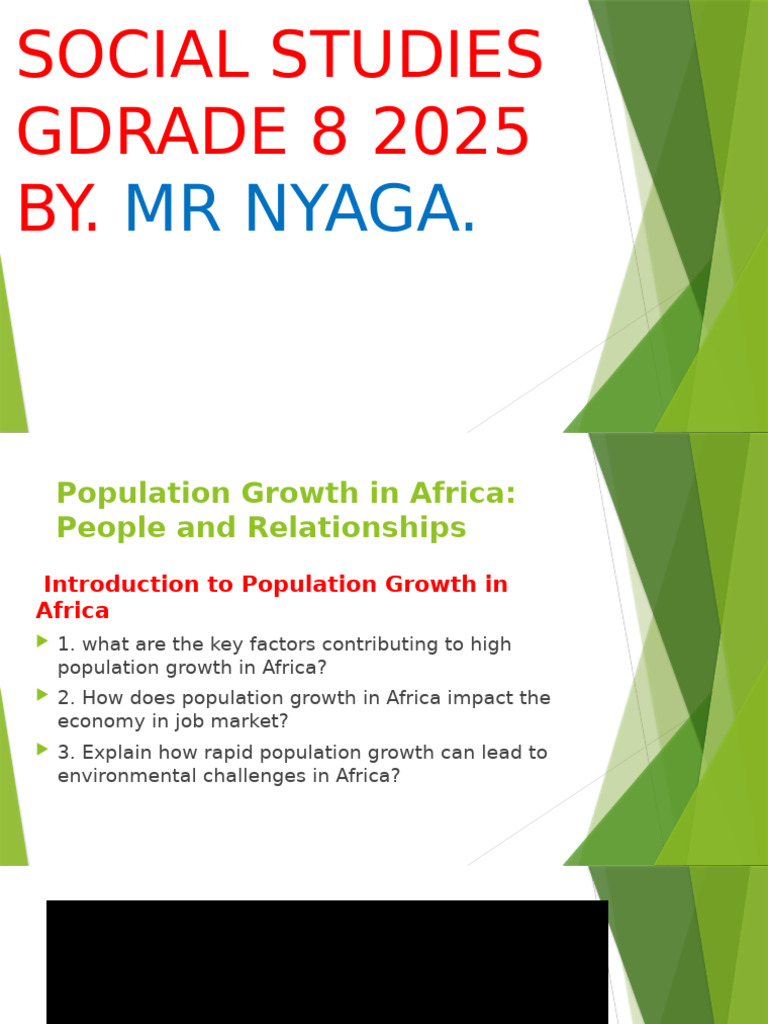 SOCIAL STUDIES GDRADE 8 2025 BY. MR NYAGA.

Population Growth in Africa: People and Relationships

Introduction to Population Growth in Africa

1. what are the key factors contributing to high population growth in Africa?

2. How does population growth in Africa impact the economy in job market?

3. Explain how rapid population growth can lead to environmental challenges in Africa?